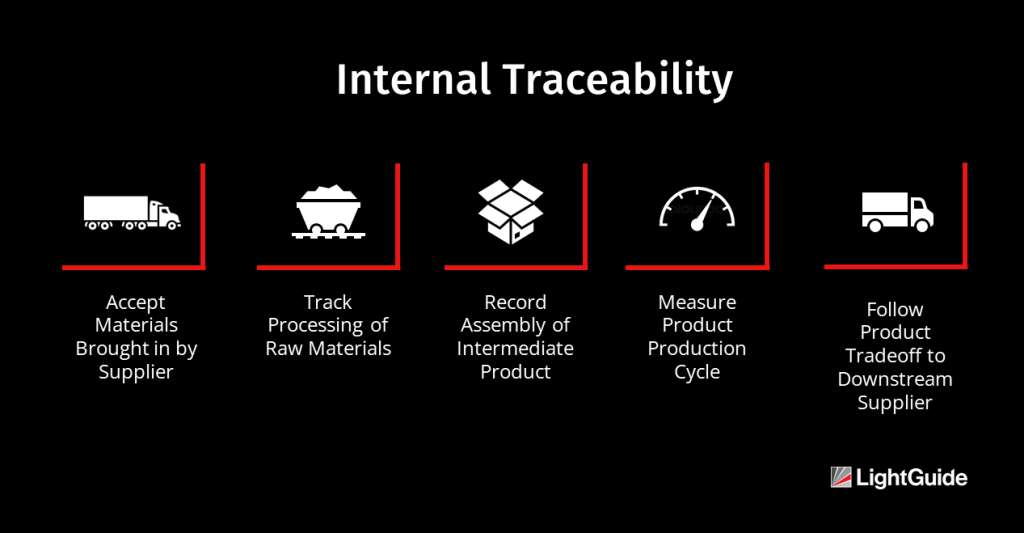 Internal Traceability

Accept Materials Brought in by Supplier

Track Processing of Raw Materials

Record Assembly of Intermediate Product

Measure Product Production Cycle

Follow Product Tradeoff to Downstream Supplier

LightGuide